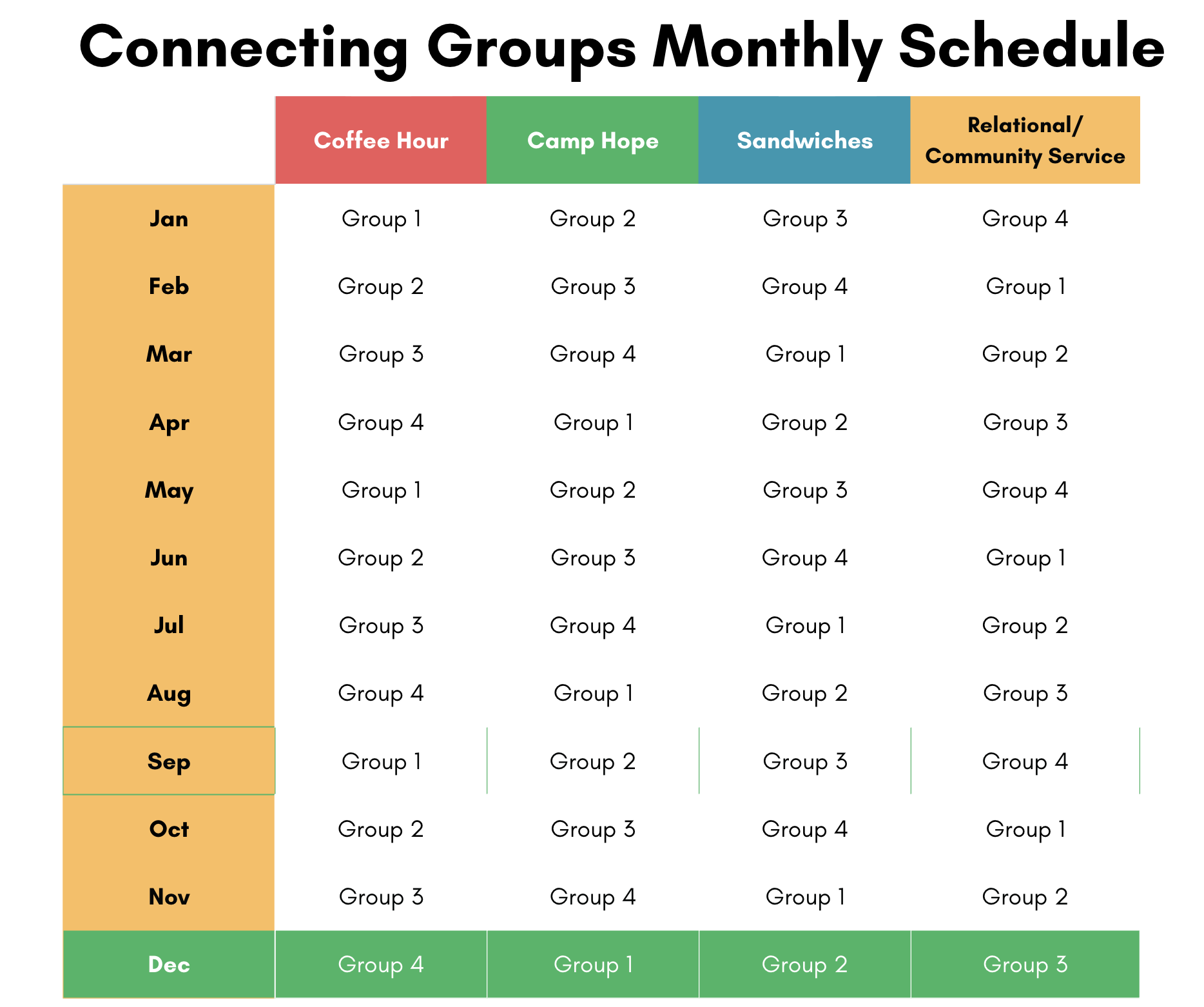 Connecting Groups Monthly Schedule

| | Coffee Hour | Camp Hope | Sandwiches | Relational/ Community Service |
|---|---|---|---|---|
| Jan | Group 1 | Group 2 | Group 3 | Group 4 |
| Feb | Group 2 | Group 3 | Group 4 | Group 1 |
| Mar | Group 3 | Group 4 | Group 1 | Group 2 |
| Apr | Group 4 | Group 1 | Group 2 | Group 3 |
| May | Group 1 | Group 2 | Group 3 | Group 4 |
| Jun | Group 2 | Group 3 | Group 4 | Group 1 |
| Jul | Group 3 | Group 4 | Group 1 | Group 2 |
| Aug | Group 4 | Group 1 | Group 2 | Group 3 |
| Sep | Group 1 | Group 2 | Group 3 | Group 4 |
| Oct | Group 2 | Group 3 | Group 4 | Group 1 |
| Nov | Group 3 | Group 4 | Group 1 | Group 2 |
| Dec | Group 4 | Group 1 | Group 2 | Group 3 |